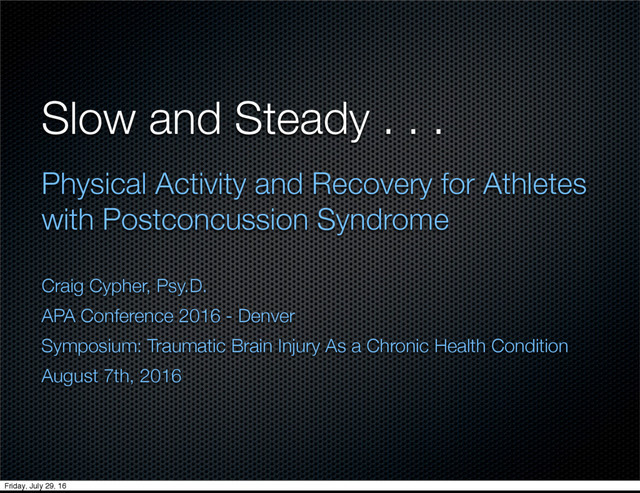 Slow and Steady . . .

Physical Activity and Recovery for Athletes with Postconcussion Syndrome

Craig Cypher, Psy.D.

APA Conference 2016 - Denver

Symposium: Traumatic Brain Injury As a Chronic Health Condition

August 7th, 2016

Friday, July 29, 16